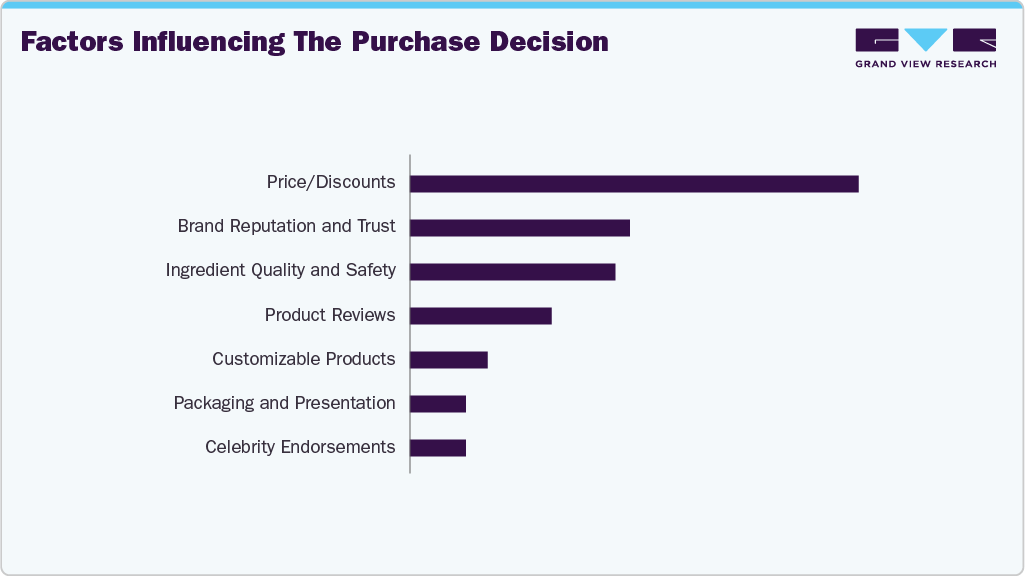 Factors Influencing The Purchase Decision

GRAND VIEW RESEARCH

Price/Discounts
Brand Reputation and Trust
Ingredient Quality and Safety
Product Reviews
Customizable Products
Packaging and Presentation
Celebrity Endorsements